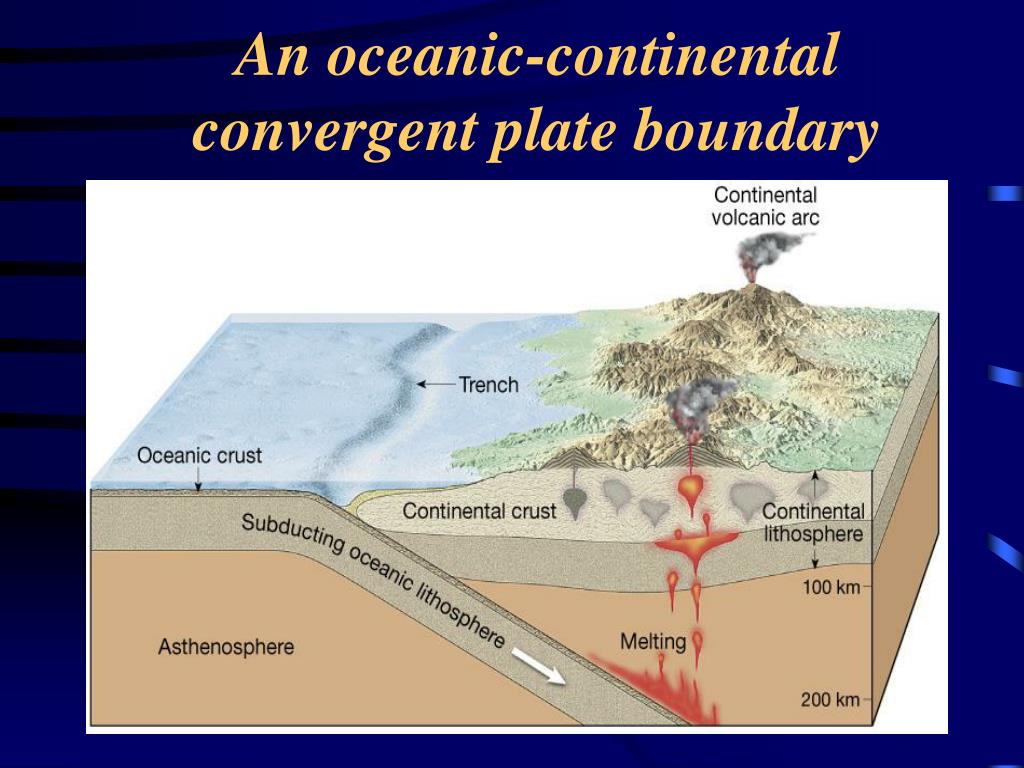 An oceanic-continental convergent plate boundary

Continental volcanic arc

Trench

Oceanic crust

Continental crust

Continental lithosphere

Subducting oceanic lithosphere

100 km

Asthenosphere

Melting

200 km